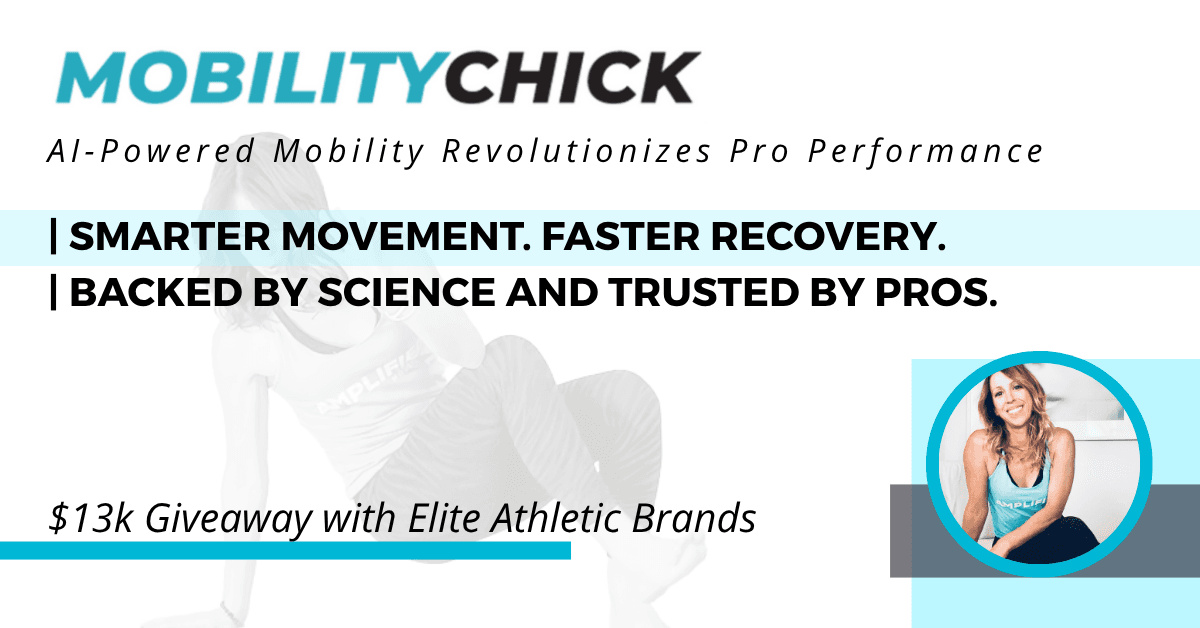 MOBILITYCHICK

AI-Powered Mobility Revolutionizes Pro Performance

| SMARTER MOVEMENT. FASTER RECOVERY.
| BACKED BY SCIENCE AND TRUSTED BY PROS.

$13k Giveaway with Elite Athletic Brands